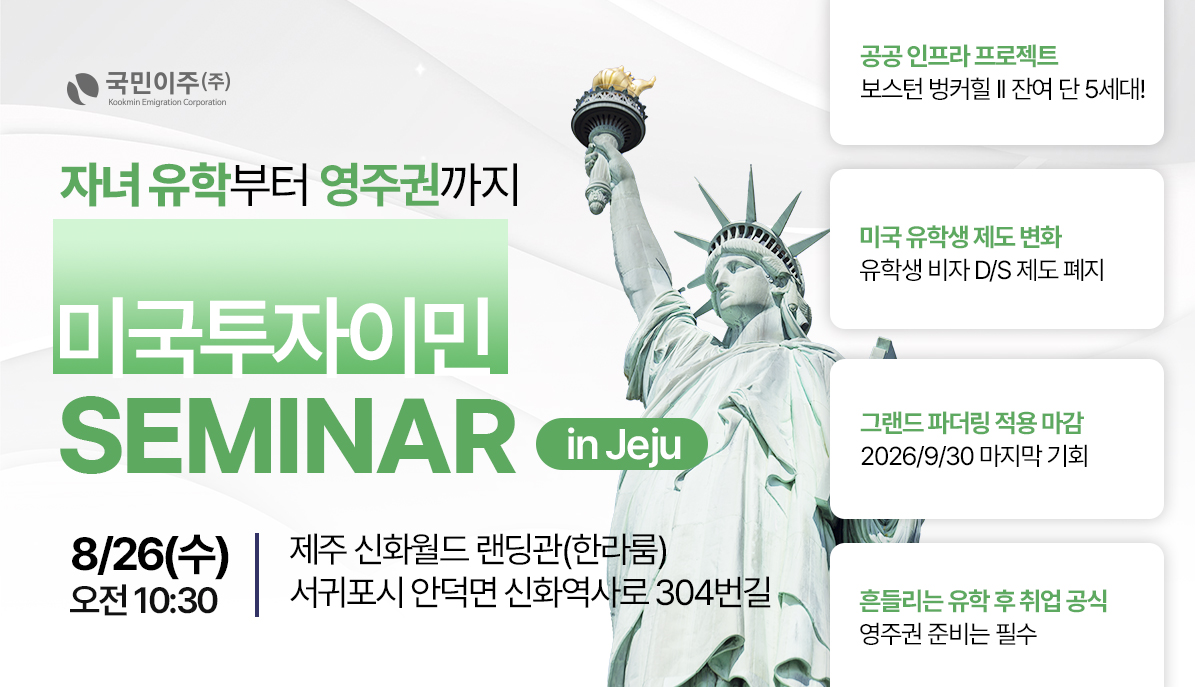 국민이주(주)
Kookmin Emigration Corporation

자녀 유학부터 영주권까지

미국투자이민
SEMINAR
in Jeju

8/26(수)
오전 10:30

제주 신화월드 랜딩관(한라룸)
서귀포시 안덕면 신화역사로 304번길

공공 인프라 프로젝트
보스턴 벙커힐 II 잔여 단 5세대!

미국 유학생 제도 변화
유학생 비자 D/S 제도 폐지

그랜드 파더링 적용 마감
2026/9/30 마지막 기회

흔들리는 유학 후 취업 공식
영주권 준비는 필수